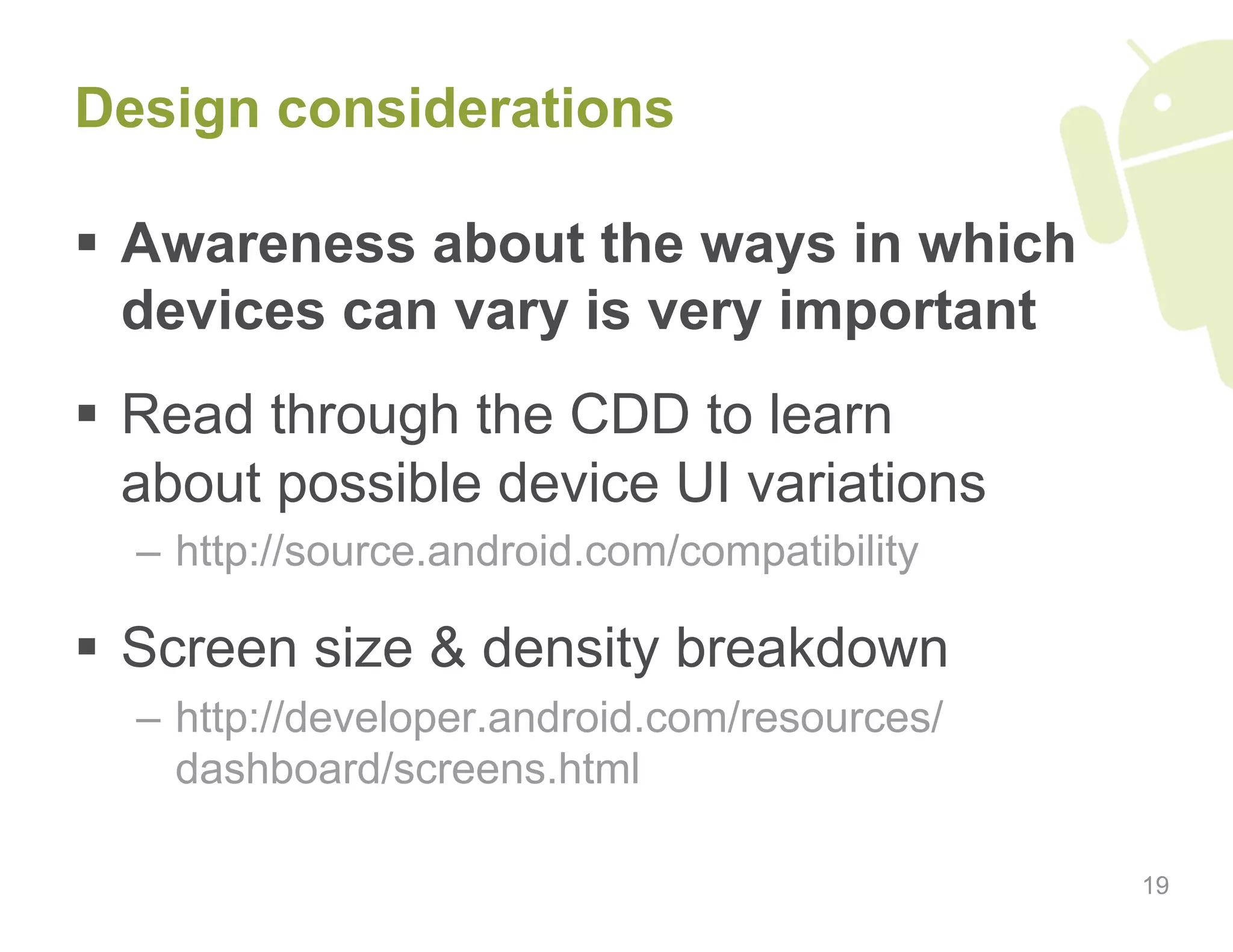 Design considerations

▪ Awareness about the ways in which devices can vary is very important

▪ Read through the CDD to learn about possible device UI variations

– http://source.android.com/compatibility

▪ Screen size & density breakdown

– http://developer.android.com/resources/dashboard/screens.html

19